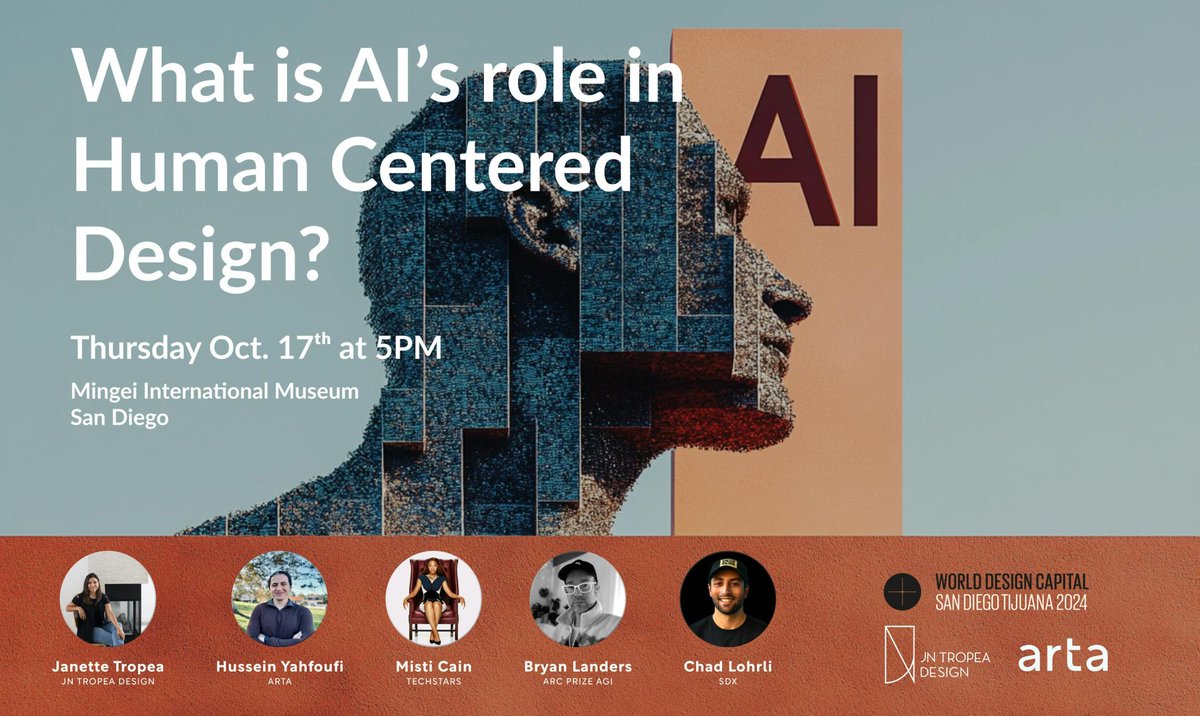 What is AI's role in Human Centered Design?

AI

Thursday Oct. 17$^{th}$ at 5PM

Mingei International Museum
San Diego

Janette Tropea
JN TROPEA DESIGN

Hussein Yahfoufi
ARTA

Misti Cain
TECHSTARS

Bryan Landers
ARC PRIZE AGI

Chad Lohrli
SDX

WORLD DESIGN CAPITAL
SAN DIEGO TIJUANA 2024

JN TROPEA DESIGN

arta